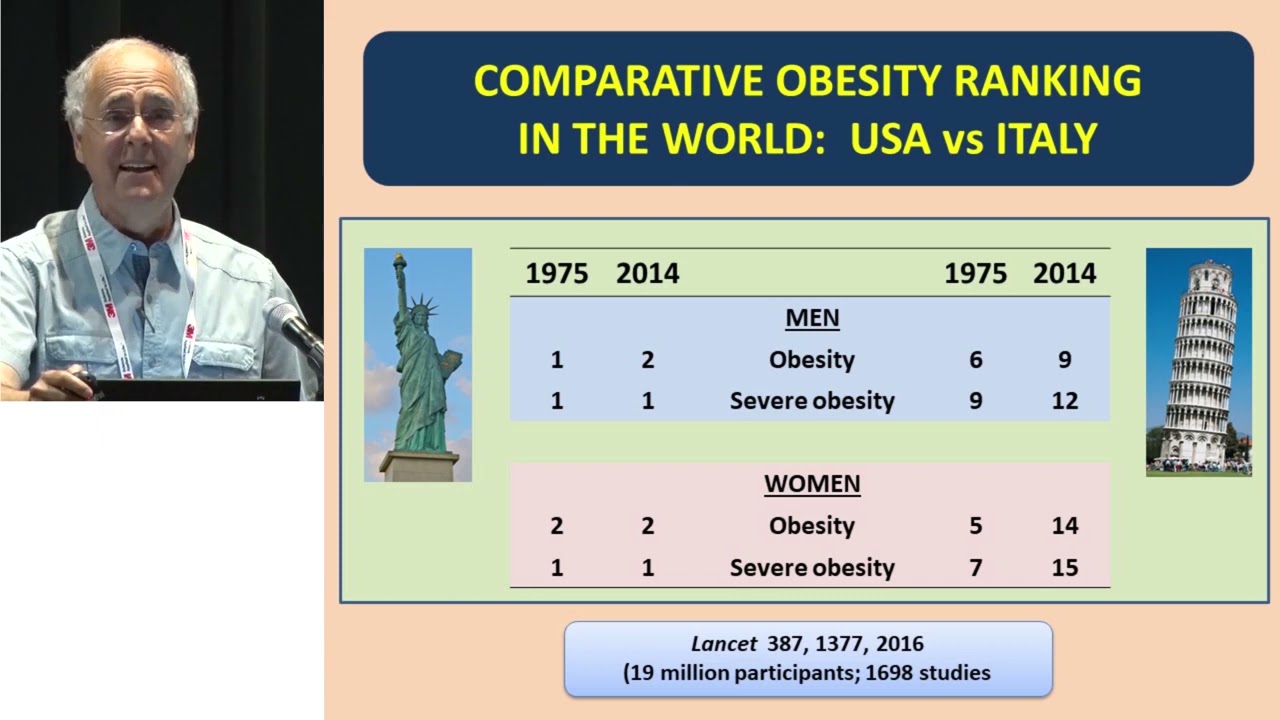 COMPARATIVE OBESITY RANKING IN THE WORLD: USA vs ITALY

| 1975 | 2014 | | 1975 | 2014 |
|---|---|---|---|---|
| | | MEN | | |
| 1 | 2 | Obesity | 6 | 9 |
| 1 | 1 | Severe obesity | 9 | 12 |
| | | WOMEN | | |
| 2 | 2 | Obesity | 5 | 14 |
| 1 | 1 | Severe obesity | 7 | 15 |

Lancet 387, 1377, 2016
(19 million participants; 1698 studies